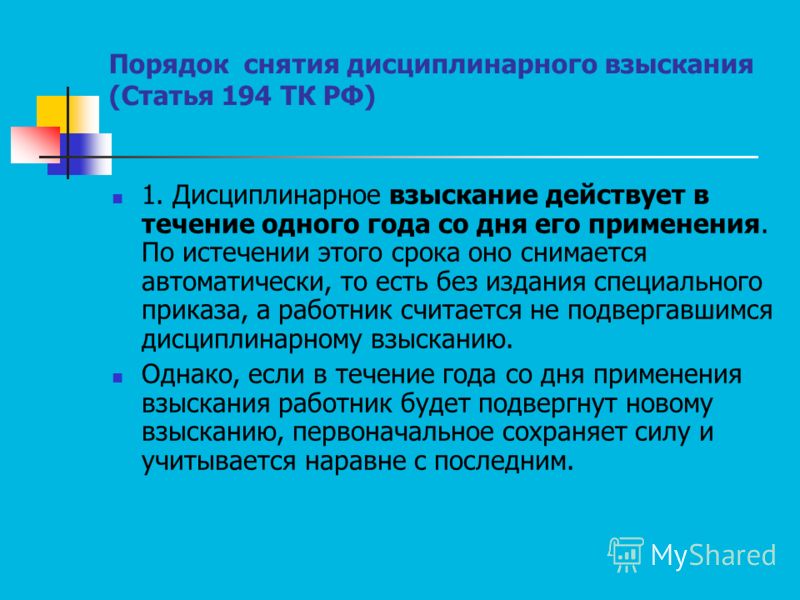 Порядок снятия дисциплинарного взыскания (Статья 194 ТК РФ)

1. Дисциплинарное взыскание действует в течение одного года со дня его применения. По истечении этого срока оно снимается автоматически, то есть без издания специального приказа, а работник считается не подвергавшимся дисциплинарному взысканию.

Однако, если в течение года со дня применения взыскания работник будет подвергнут новому взысканию, первоначальное сохраняет силу и учитывается наравне с последним.

MyShared